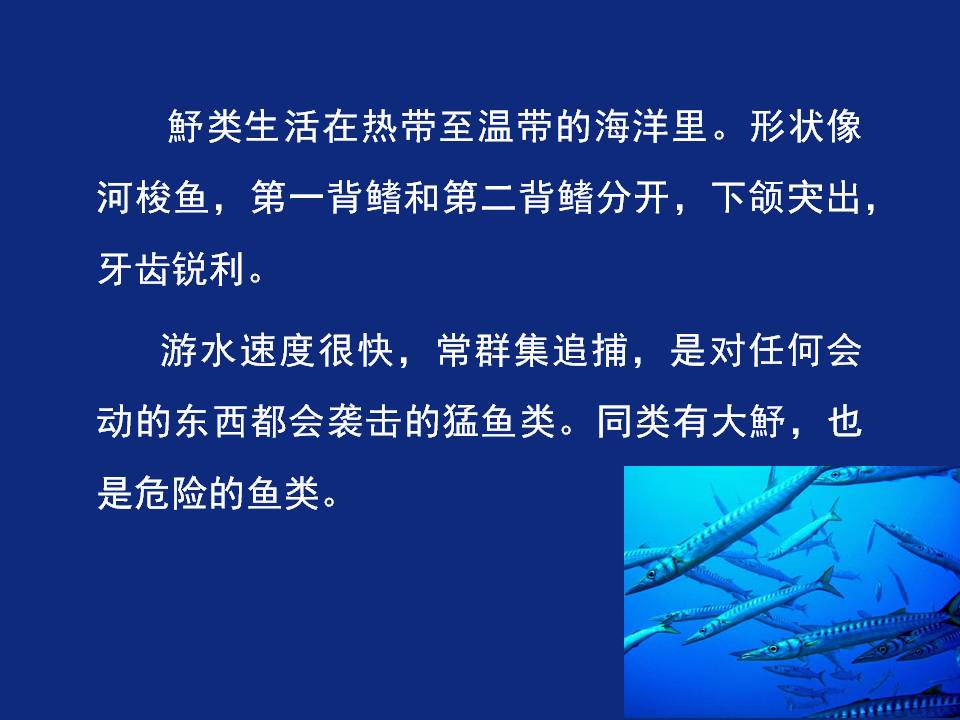 魣类生活在热带至温带的海洋里。形状像河梭鱼，第一背鳍和第二背鳍分开，下颌突出，牙齿锐利。

游水速度很快，常群集追捕，是对任何会动的东西都会袭击的猛鱼类。同类有大魣，也是危险的鱼类。